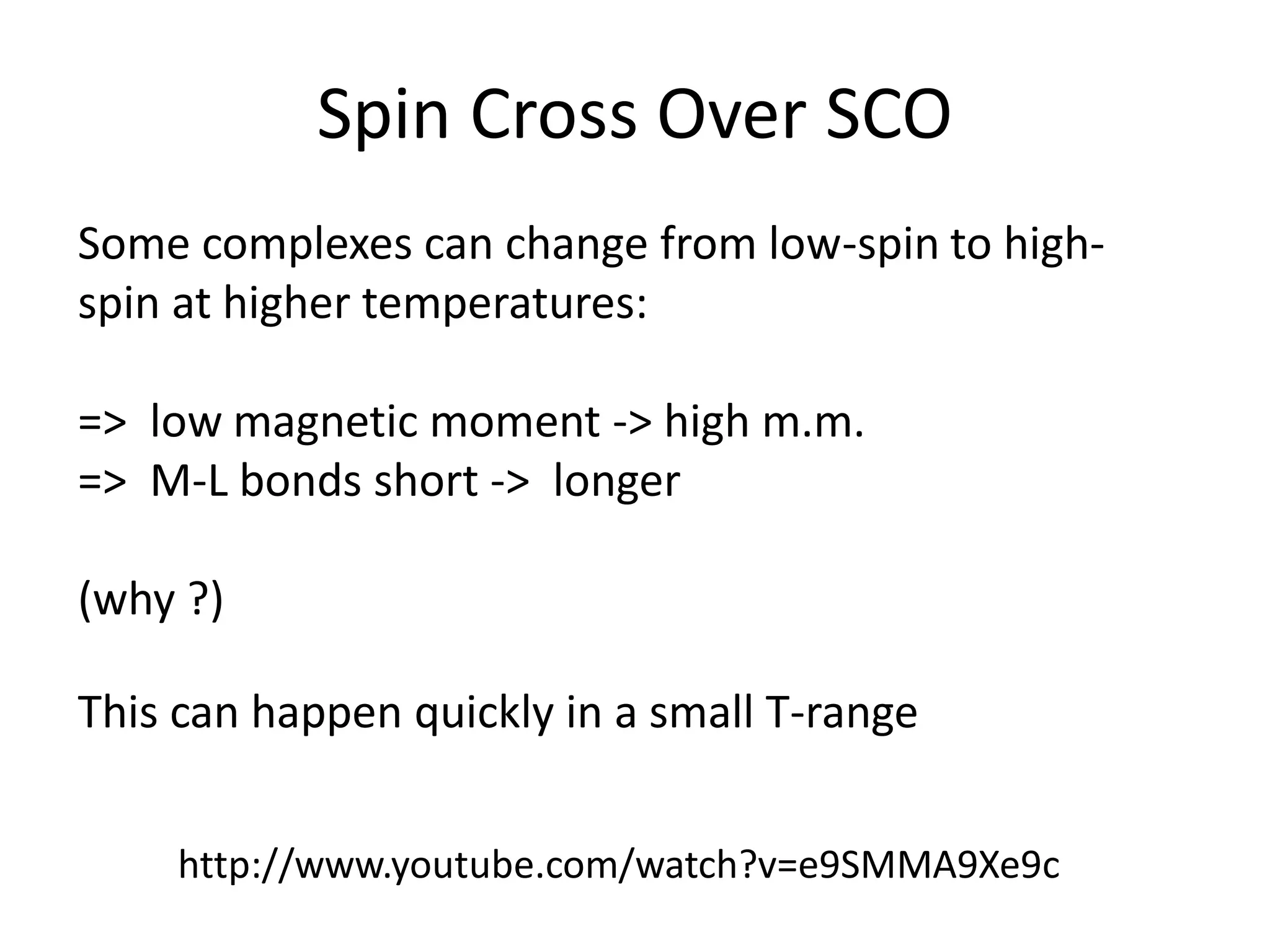 Spin Cross Over SCO

Some complexes can change from low-spin to high-spin at higher temperatures:

=> low magnetic moment -> high m.m.
=> M-L bonds short -> longer

(why ?)

This can happen quickly in a small T-range

http://www.youtube.com/watch?v=e9SMMA9Xe9c